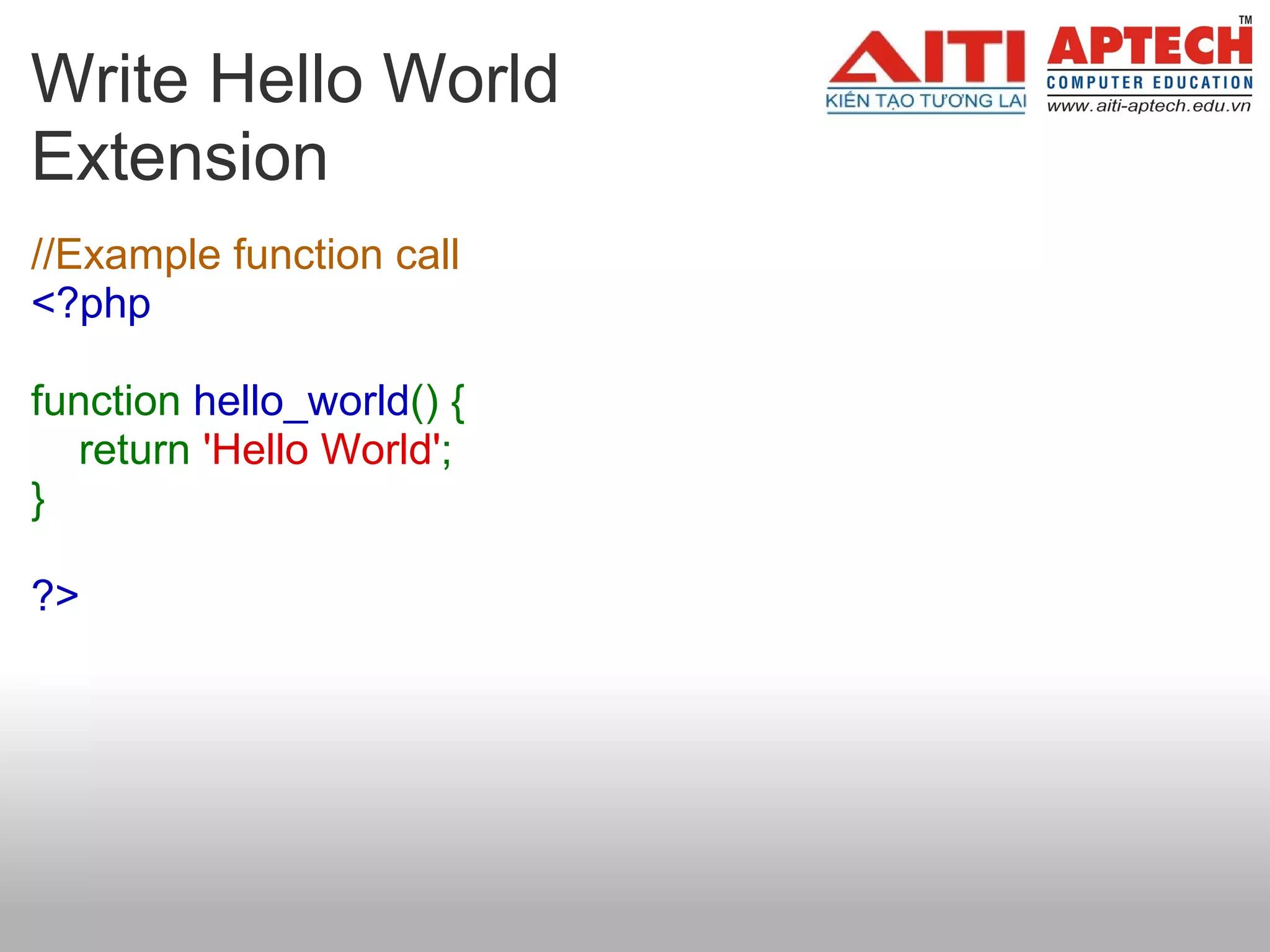 Write Hello World Extension

AITI KIẾN TẠO TƯƠNG LAI APTECH™ COMPUTER EDUCATION www.aiti-aptech.edu.vn

//Example function call
<?php

function hello_world() {
    return 'Hello World';
}

?>